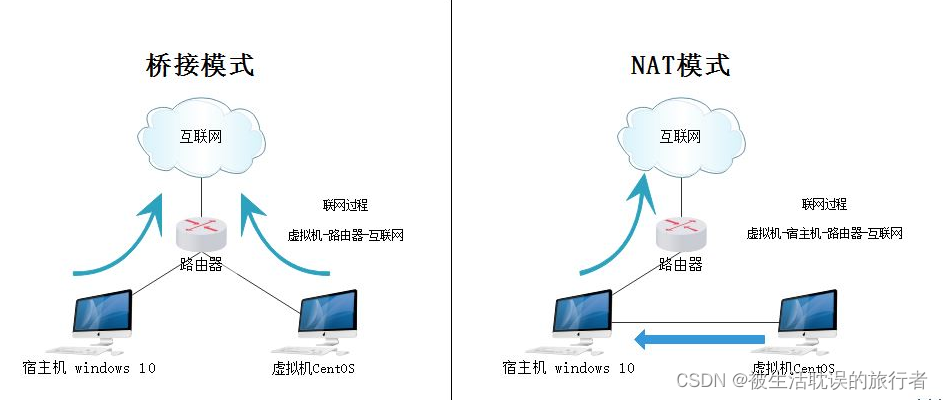 桥接模式

互联网

联网过程

虚拟机-路由器-互联网

路由器

宿主机 windows 10

虚拟机CentOS

NAT模式

互联网

联网过程

虚拟机-宿主机-路由器-互联网

路由器

宿主机 windows 10

虚拟机CentOS

CSDN @被生活耽误的旅行者